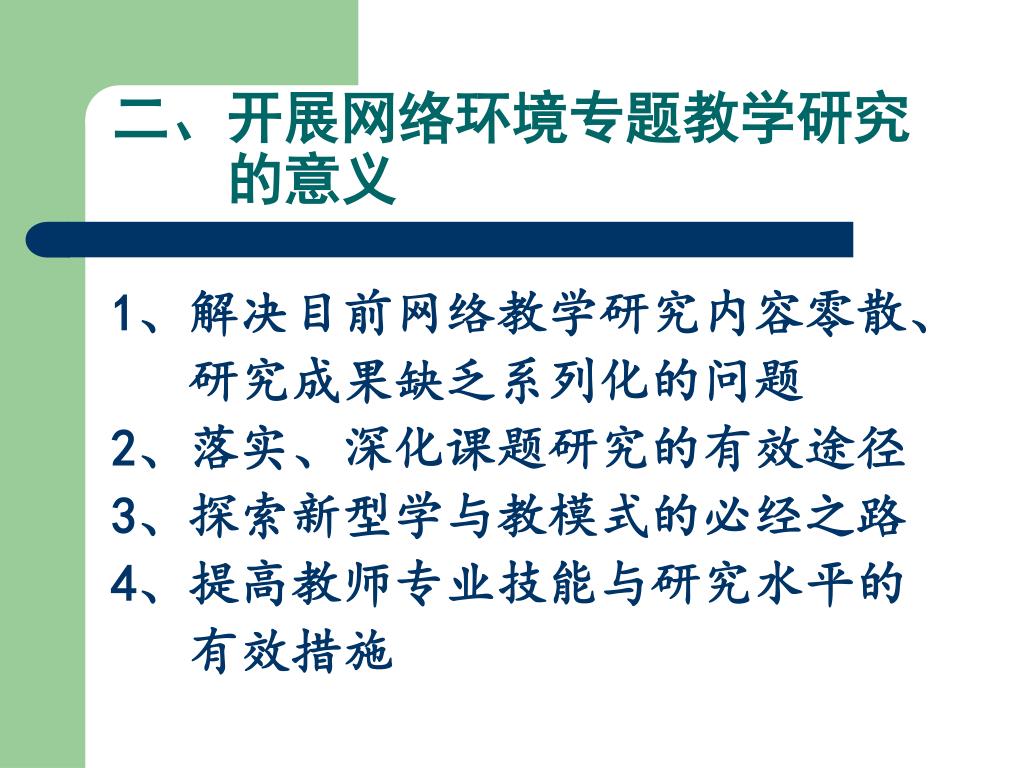 二、开展网络环境专题教学研究的意义

1、解决目前网络教学研究内容零散、研究成果缺乏系列化的问题

2、落实、深化课题研究的有效途径

3、探索新型学与教模式的必经之路

4、提高教师专业技能与研究水平的有效措施